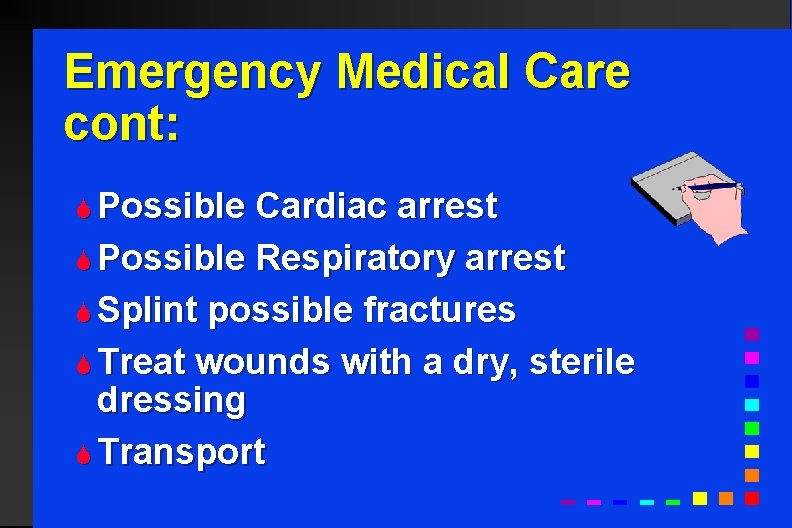 Emergency Medical Care cont:

Possible Cardiac arrest

Possible Respiratory arrest

Splint possible fractures

Treat wounds with a dry, sterile dressing

Transport